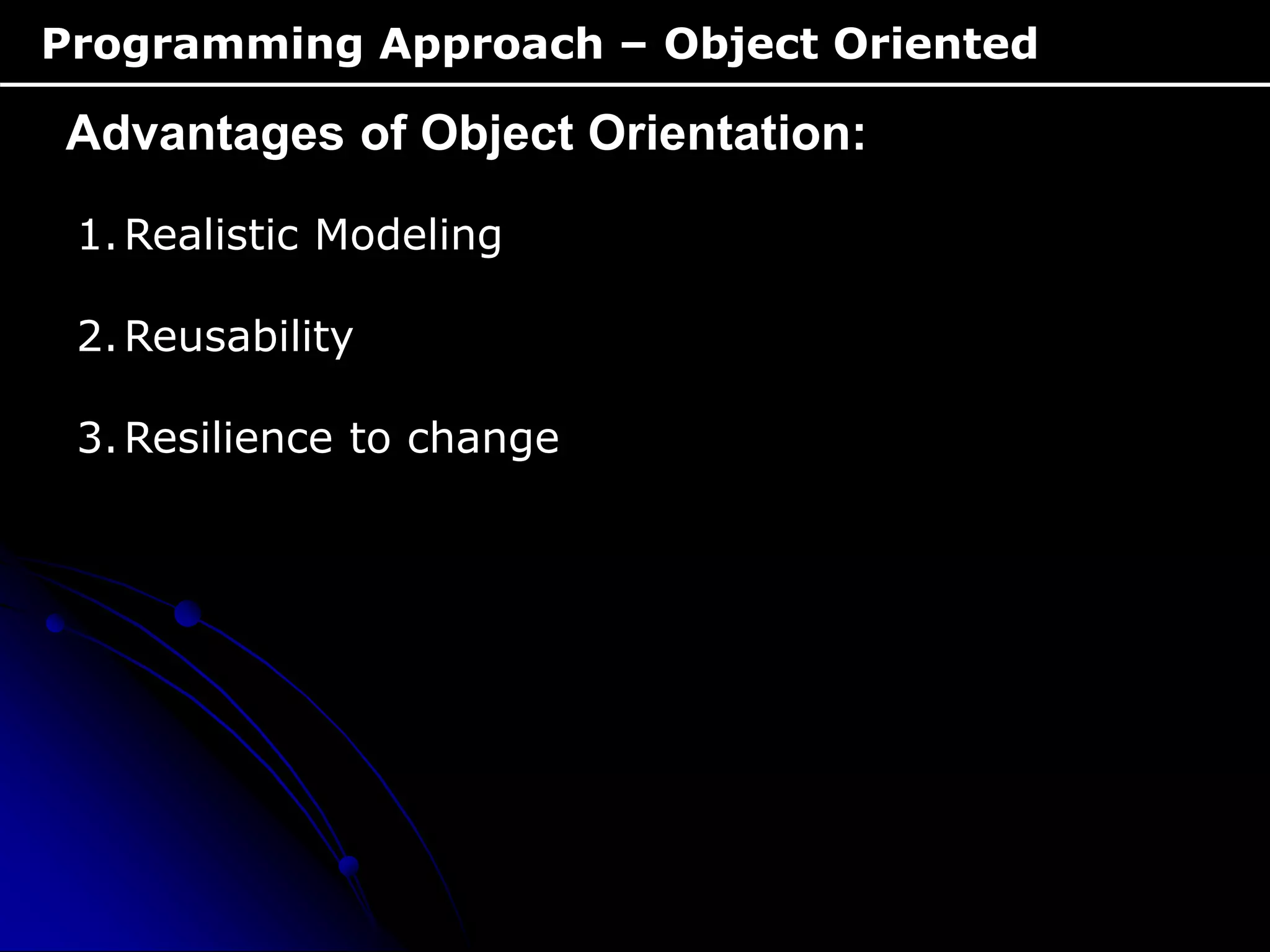 Programming Approach – Object Oriented

Advantages of Object Orientation:

1. Realistic Modeling

2. Reusability

3. Resilience to change